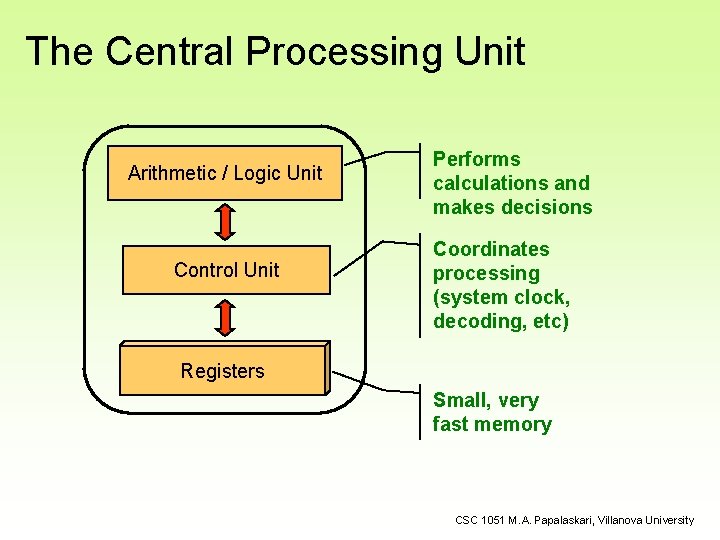 The Central Processing Unit

Arithmetic / Logic Unit

Control Unit

Registers

Performs calculations and makes decisions

Coordinates processing (system clock, decoding, etc)

Small, very fast memory

CSC 1051 M.A. Papalaskari, Villanova University